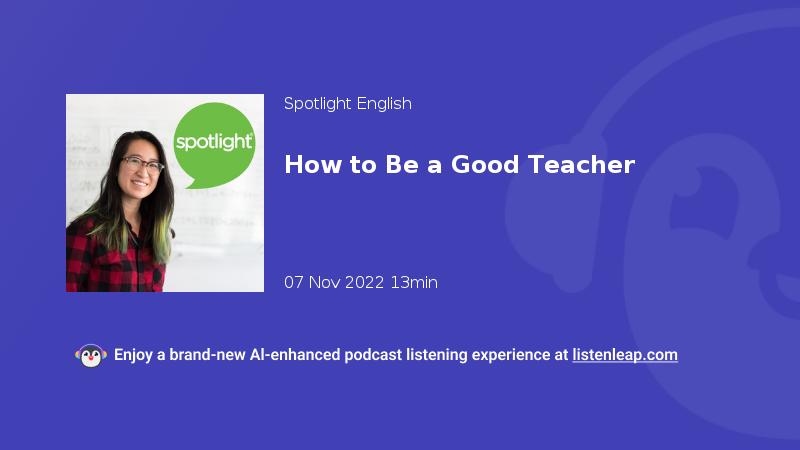 spotlight

Spotlight English

How to Be a Good Teacher

07 Nov 2022 13min

Enjoy a brand-new AI-enhanced podcast listening experience at listenleap.com